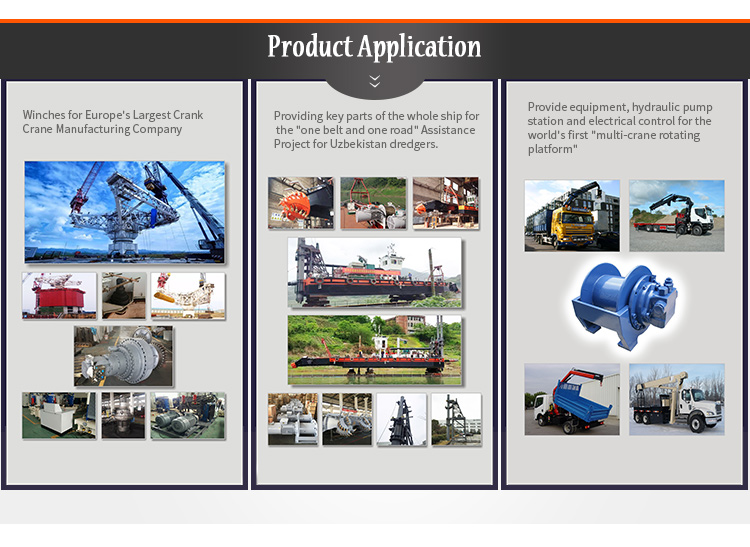 Product Application

Winches for Europe's Largest Crank Crane Manufacturing Company

Providing key parts of the whole ship for the "one belt and one road" Assistance Project for Uzbekistan dredgers.

Provide equipment, hydraulic pump station and electrical control for the world's first "multi-crane rotating platform"